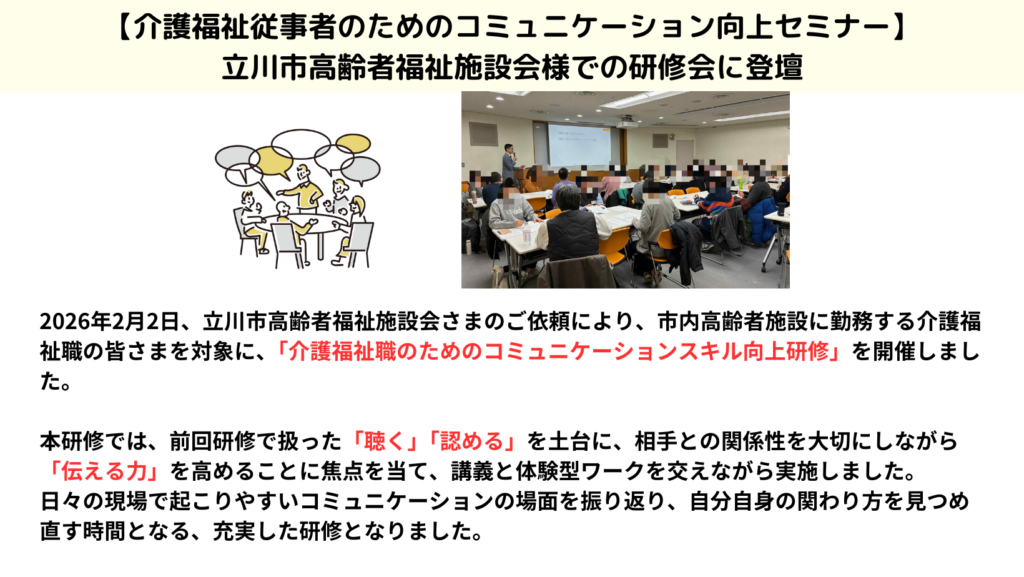 【介護福祉従事者のためのコミュニケーション向上セミナー】
立川市高齢者福祉施設会様での研修会に登壇

2026年2月2日、立川市高齢者福祉施設会さまのご依頼により、市内高齢者施設に勤務する介護福祉職の皆さまを対象に、「介護福祉職のためのコミュニケーションスキル向上研修」を開催しました。

本研修では、前回研修で扱った「聴く」「認める」を土台に、相手との関係性を大切にしながら「伝える力」を高めることに焦点を当て、講義と体験型ワークを交えながら実施しました。
日々の現場で起こりやすいコミュニケーションの場面を振り返り、自分自身の関わり方を見つめ直す時間となる、充実した研修となりました。